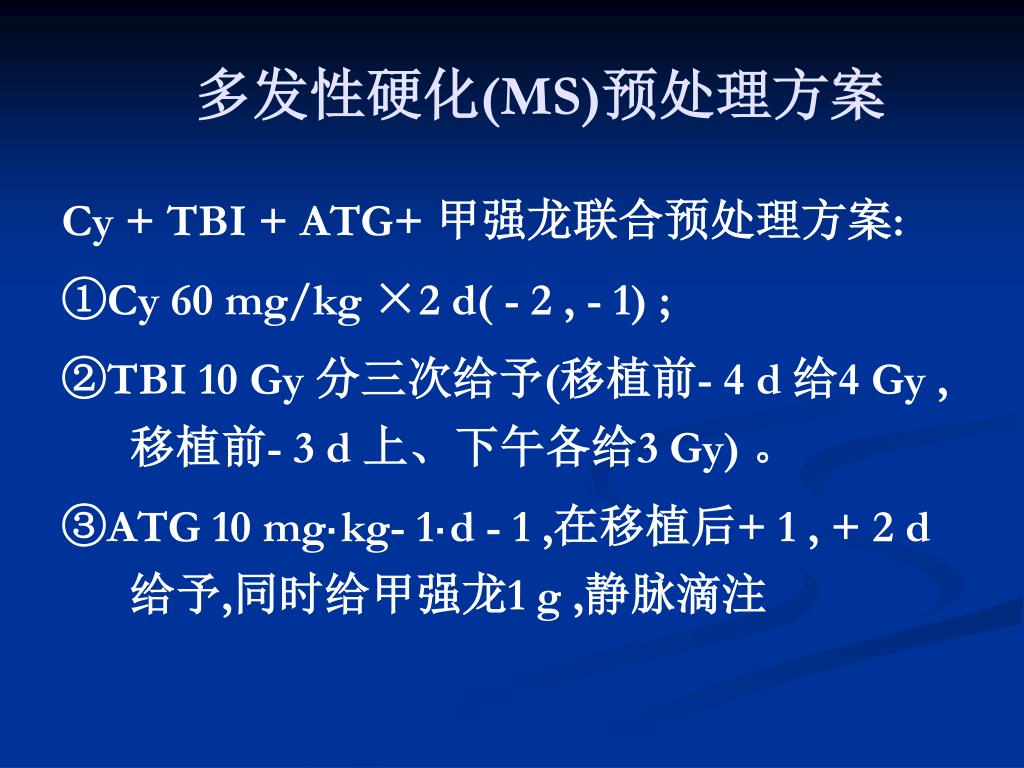 多发性硬化(MS)预处理方案

Cy + TBI + ATG+ 甲强龙联合预处理方案:

①Cy 60 mg/kg ×2 d( - 2 , - 1) ;

②TBI 10 Gy 分三次给予(移植前- 4 d 给4 Gy , 移植前- 3 d 上、下午各给3 Gy) 。

③ATG 10 mg·kg- 1·d - 1 ,在移植后+ 1 , + 2 d 给予,同时给甲强龙1 g ,静脉滴注